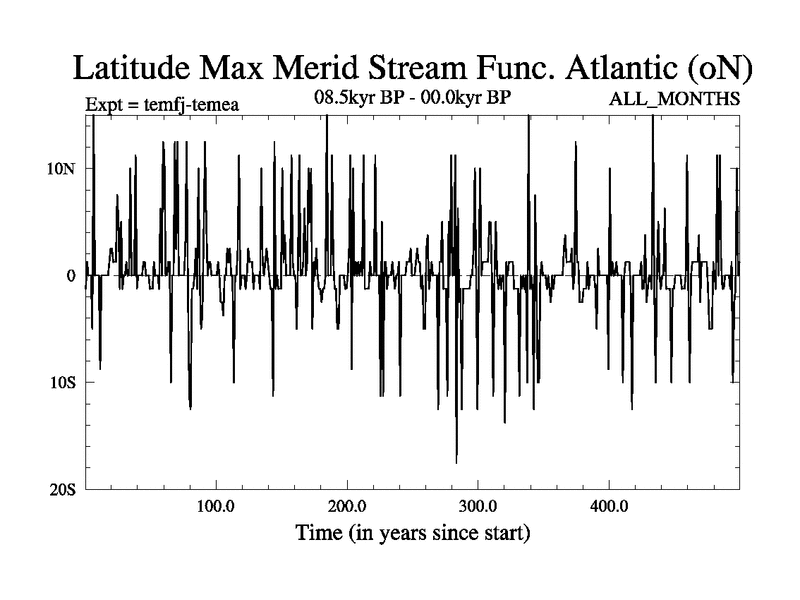 Latitude Max Merid Stream Func. Atlantic (oN)

Expt = temfj-temea

08.5kyr BP - 00.0kyr BP

ALL_MONTHS

10N

0

10S

20S

100.0

200.0

300.0

400.0

Time (in years since start)